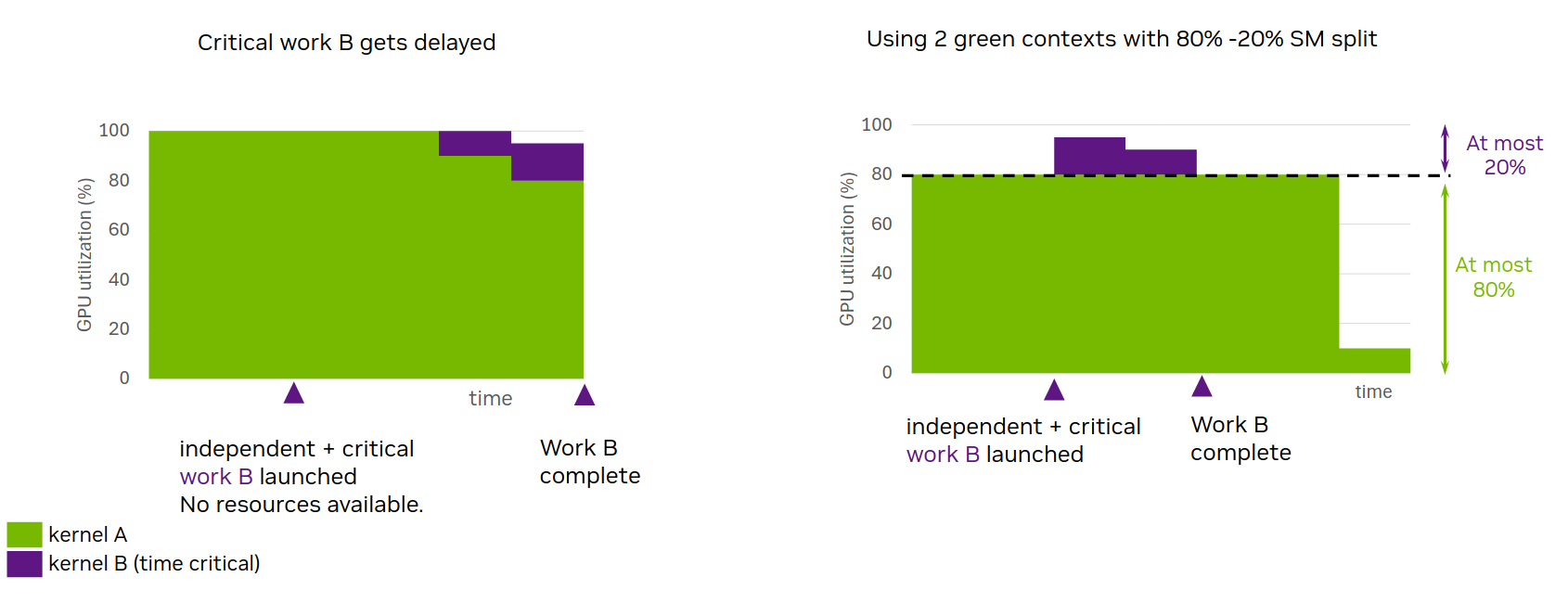 Critical work B gets delayed

GPU utilization (%)

100
80
60
40
20
0

time

independent + critical work B launched
No resources available.

Work B complete

kernel A
kernel B (time critical)

Using 2 green contexts with 80% -20% SM split

GPU utilization (%)

100
80
60
40
20
0

time

At most 20%

At most 80%

independent + critical work B launched

Work B complete